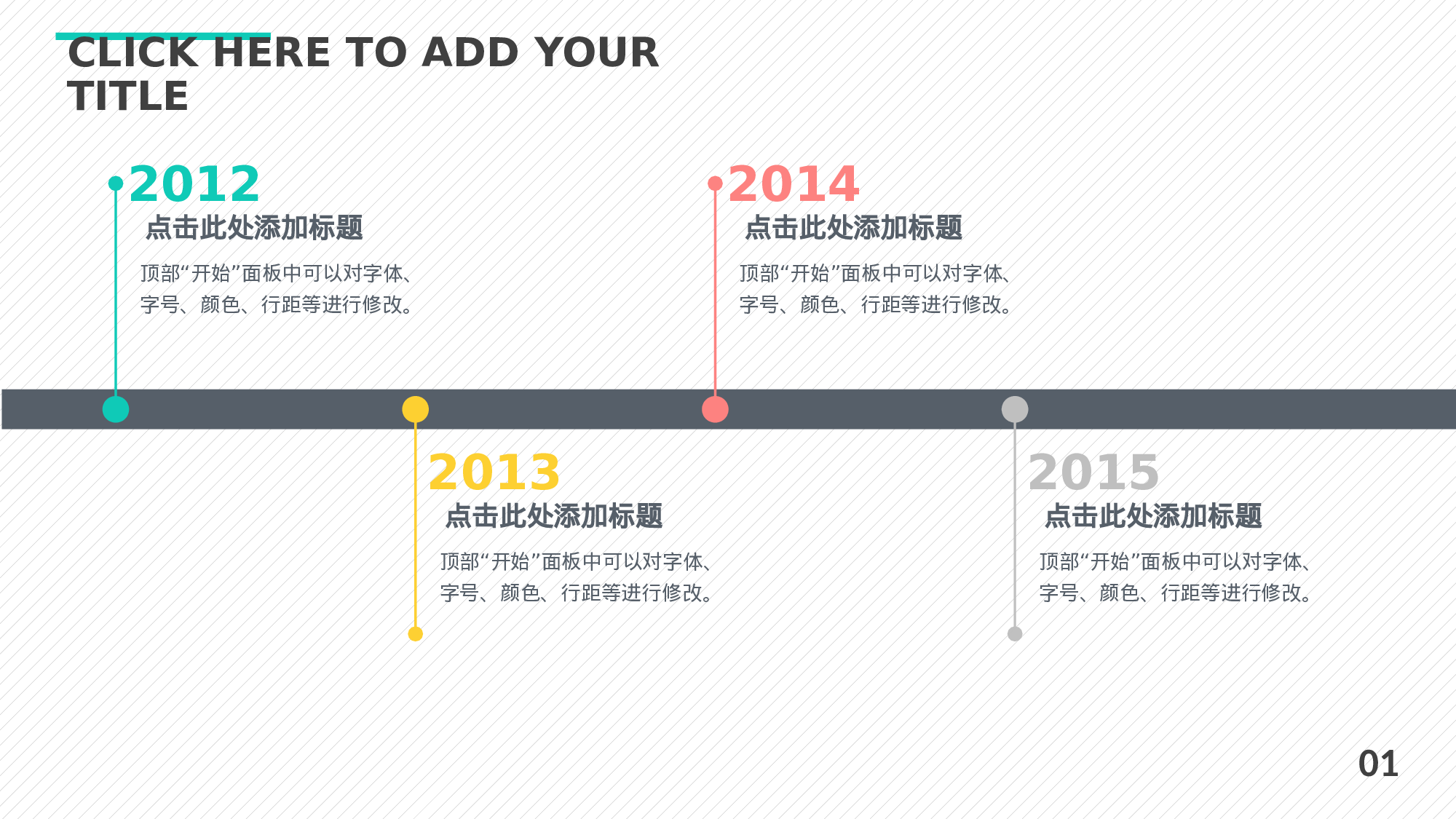 CLICK HERE TO ADD YOUR TITLE

2012
点击此处添加标题
顶部“开始”面板中可以对字体、字号、颜色、行距等进行修改。

2014
点击此处添加标题
顶部“开始”面板中可以对字体、字号、颜色、行距等进行修改。

2013
点击此处添加标题
顶部“开始”面板中可以对字体、字号、颜色、行距等进行修改。

2015
点击此处添加标题
顶部“开始”面板中可以对字体、字号、颜色、行距等进行修改。

01